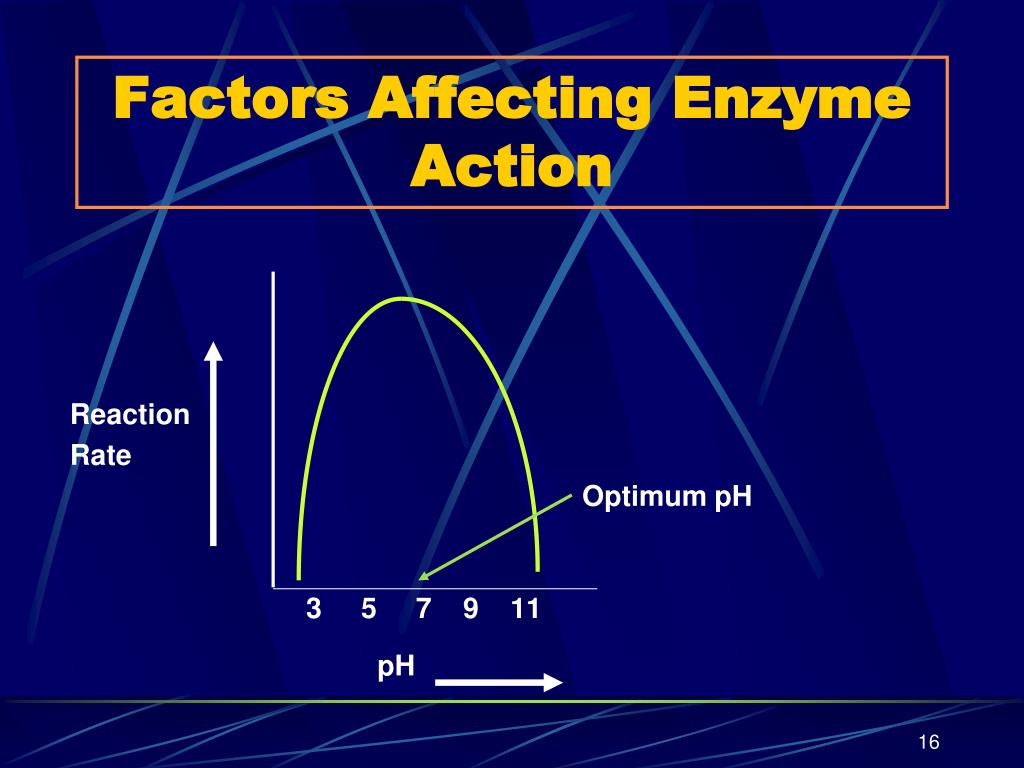 Factors Affecting Enzyme Action

Reaction Rate

Optimum pH

3 5 7 9 11

pH

16